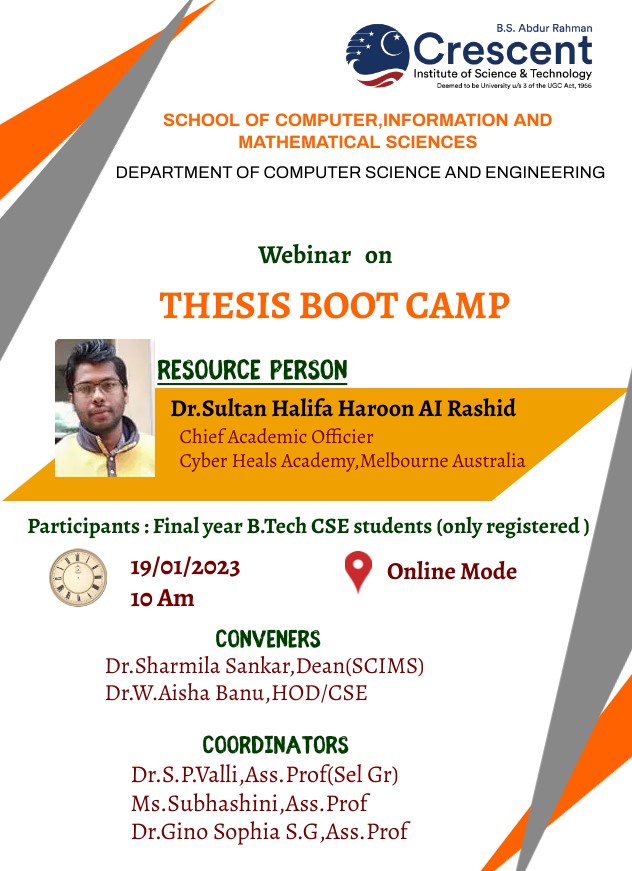 B.S. Abdur Rahman
Crescent
Institute of Science & Technology
Deemed to be University u/s 3 of the UGC Act, 1956

SCHOOL OF COMPUTER,INFORMATION AND MATHEMATICAL SCIENCES
DEPARTMENT OF COMPUTER SCIENCE AND ENGINEERING

Webinar on
THESIS BOOT CAMP

RESOURCE PERSON
Dr.Sultan Halifa Haroon AI Rashid
Chief Academic Officier
Cyber Heals Academy,Melbourne Australia

Participants : Final year B.Tech CSE students (only registered )

19/01/2023
10 Am

Online Mode

CONVENERS
Dr.Sharmila Sankar,Dean(SCIMS)
Dr.W.Aisha Banu,HOD/CSE

COORDINATORS
Dr.S.P.Valli,Ass.Prof(Sel Gr)
Ms.Subhashini,Ass.Prof
Dr.Gino Sophia S.G,Ass.Prof